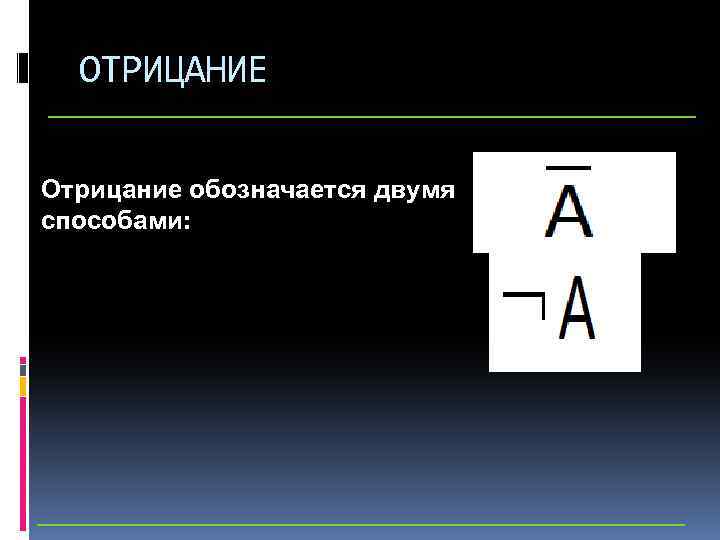 ОТРИЦАНИЕ

Отрицание обозначается двумя способами:

$\overline{A}$

$\neg A$